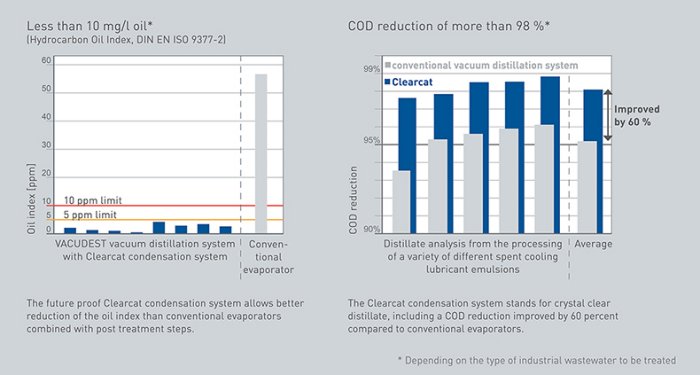 Less than 10 mg/l oil*
(Hydrocarbon Oil Index, DIN EN ISO 9377-2)

60
50
40
30
20
10
5
0

Oil index [ppm]

10 ppm limit
5 ppm limit

VACUDEST vacuum distillation system with Clearcat condensation system

Conventional evaporator

The future proof Clearcat condensation system allows better reduction of the oil index than conventional evaporators combined with post treatment steps.

COD reduction of more than 98 %*

conventional vacuum distillation system
Clearcat

99%
95%
90%

COD reduction

Improved by 60 %

Distillate analysis from the processing of a variety of different spent cooling lubricant emulsions

Average

The Clearcat condensation system stands for crystal clear distillate, including a COD reduction improved by 60 percent compared to conventional evaporators.

* Depending on the type of industrial wastewater to be treated